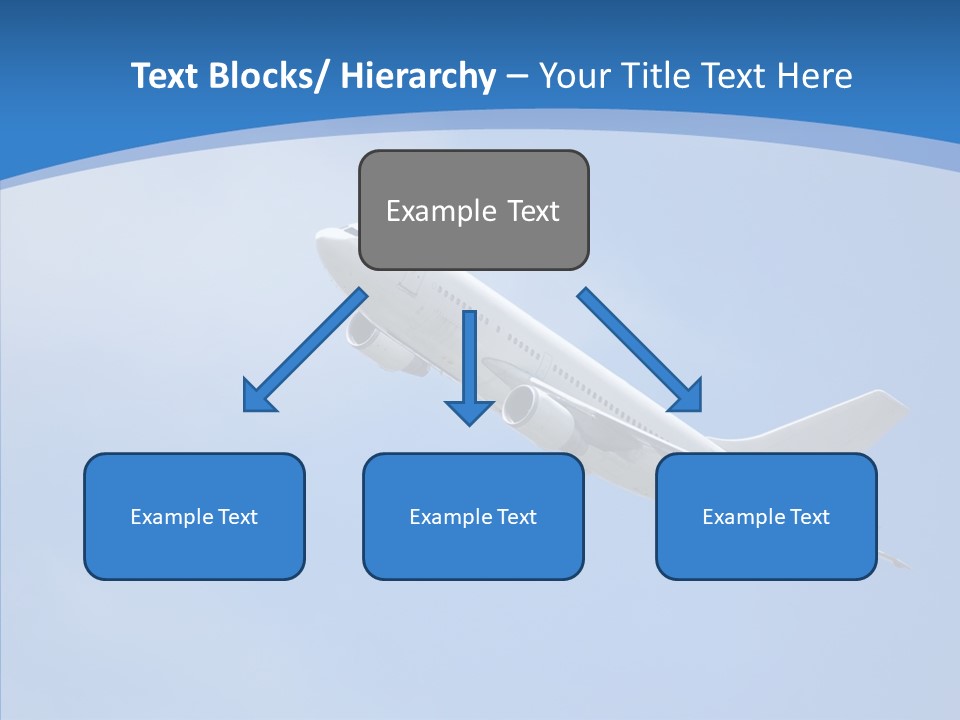 Text Blocks/ Hierarchy – Your Title Text Here

Example Text

Example Text

Example Text

Example Text